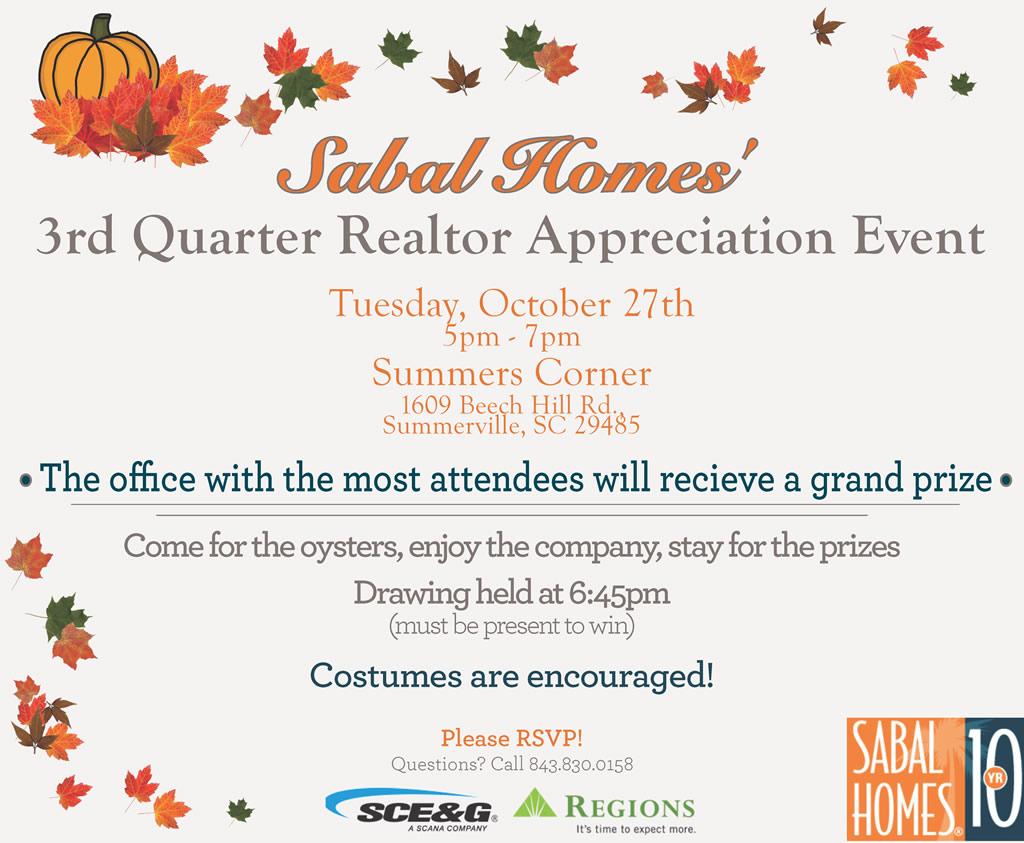 Sabal Homes'
3rd Quarter Realtor Appreciation Event

Tuesday, October 27th
5pm - 7pm
Summers Corner
1609 Beech Hill Rd.
Summerville, SC 29485

• The office with the most attendees will recieve a grand prize •

Come for the oysters, enjoy the company, stay for the prizes

Drawing held at 6:45pm
(must be present to win)

Costumes are encouraged!

Please RSVP!
Questions? Call 843.830.0158

SCE&G A SCANA COMPANY

REGIONS
It's time to expect more.

SABAL HOMES 10 YR